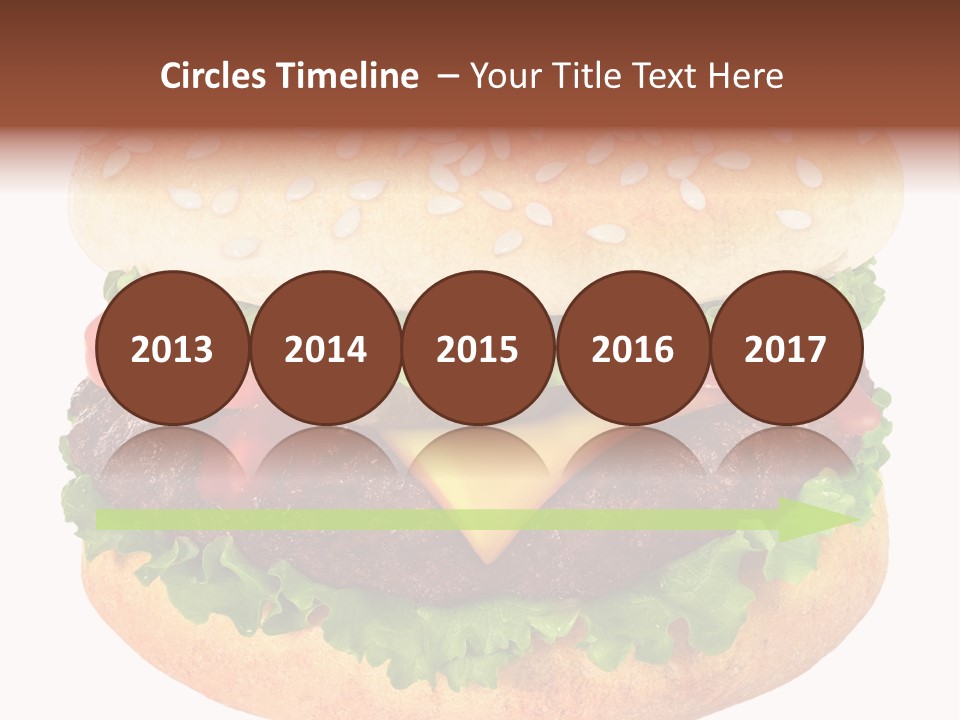 Circles Timeline – Your Title Text Here

2013

2014

2015

2016

2017